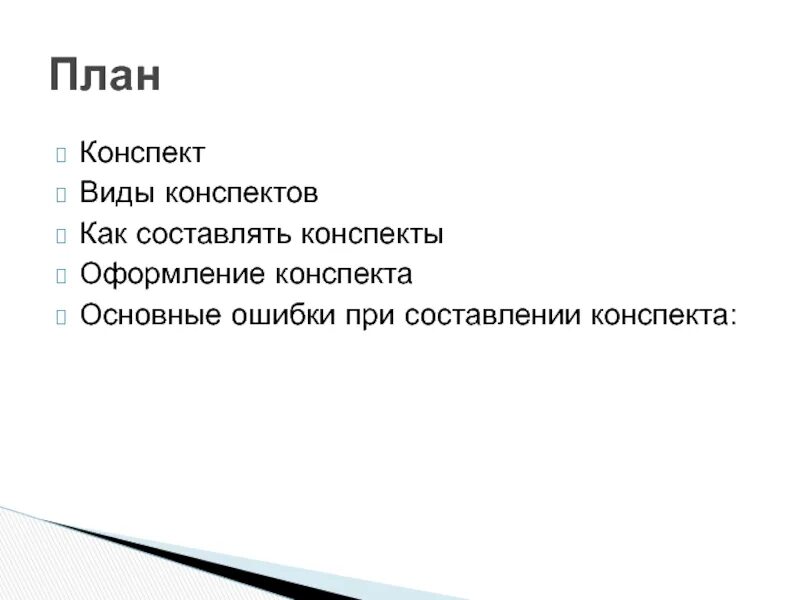 План

Конспект
Виды конспектов
Как составлять конспекты
Оформление конспекта
Основные ошибки при составлении конспекта: